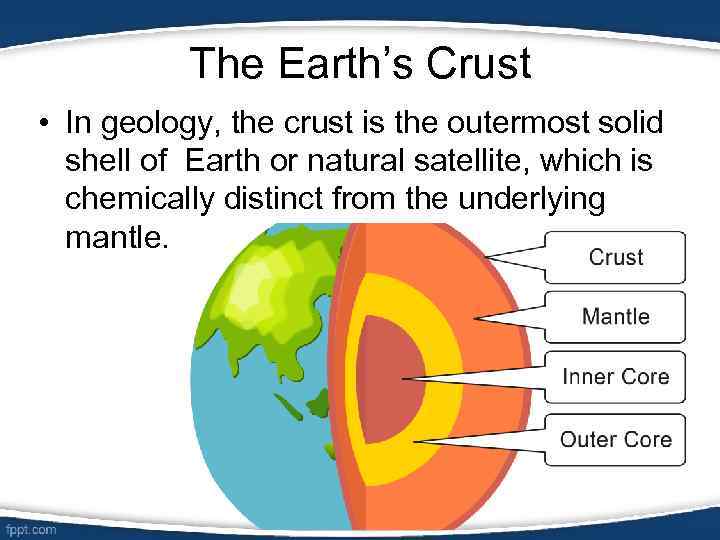 The Earth's Crust

• In geology, the crust is the outermost solid shell of Earth or natural satellite, which is chemically distinct from the underlying mantle.

Crust

Mantle

Inner Core

Outer Core

fppt.com